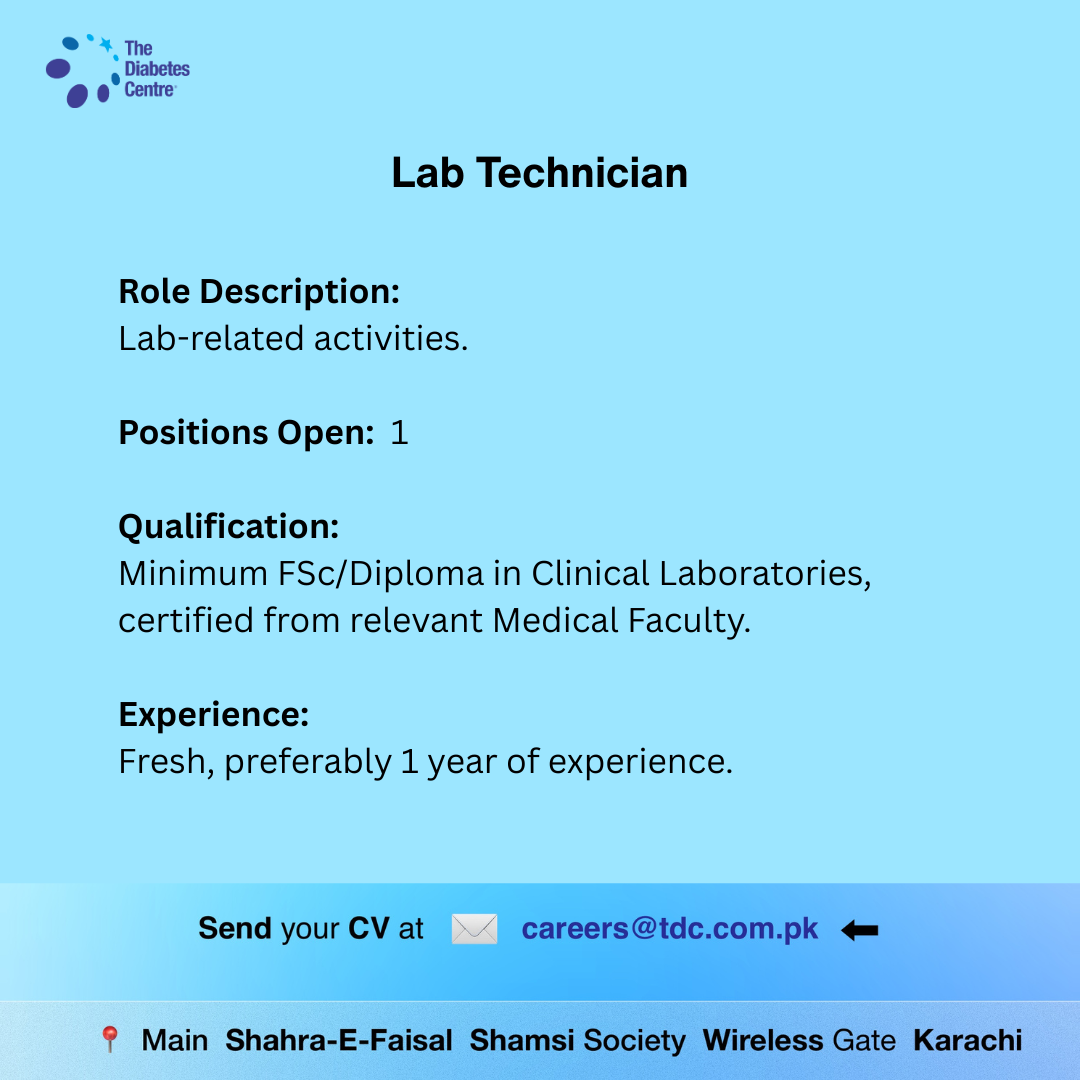 The Diabetes Centre

Lab Technician

Role Description:
Lab-related activities.

Positions Open: 1

Qualification:
Minimum FSc/Diploma in Clinical Laboratories, certified from relevant Medical Faculty.

Experience:
Fresh, preferably 1 year of experience.

Send your CV at careers@tdc.com.pk

Main Shahra-E-Faisal Shamsi Society Wireless Gate Karachi